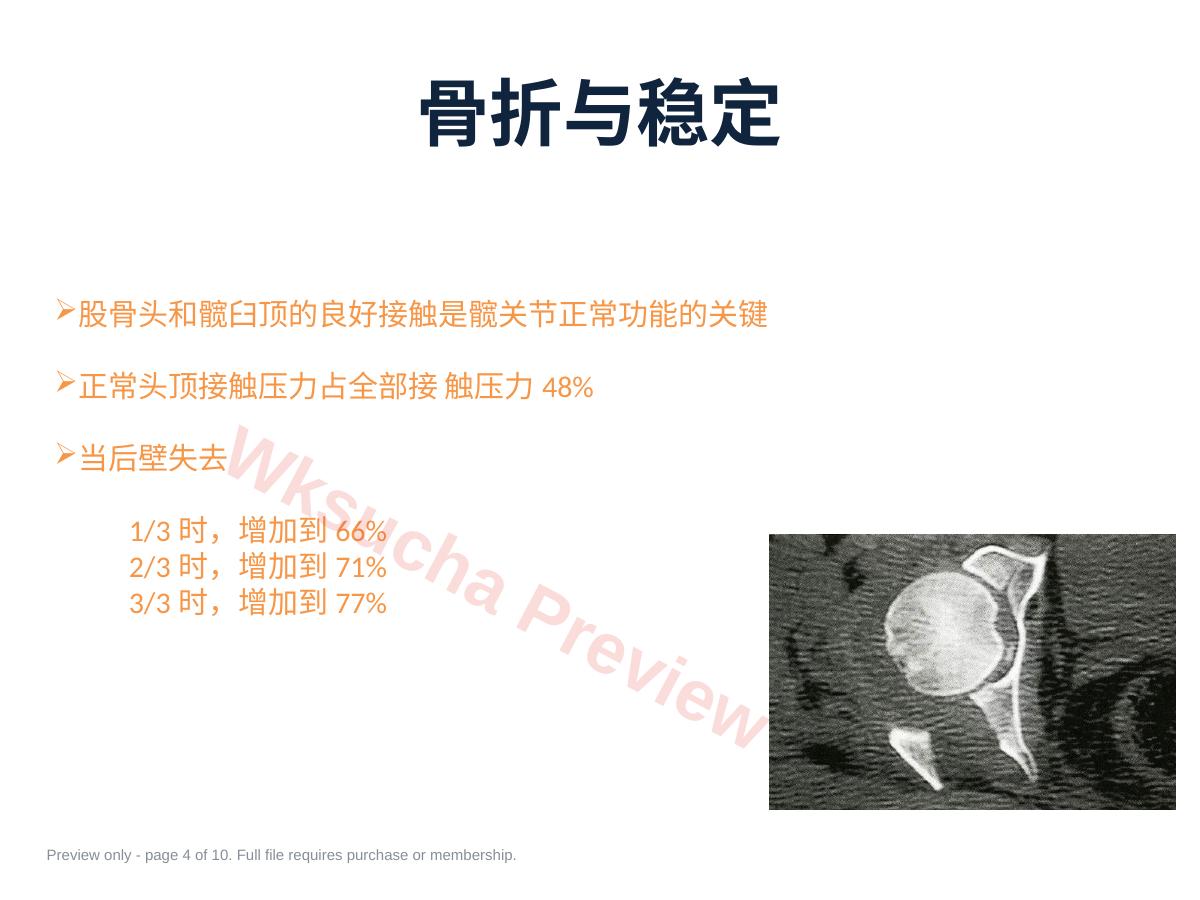 骨折与稳定

➢股骨头和髋臼顶的良好接触是髋关节正常功能的关键

➢正常头顶接触压力占全部接 触压力 48%

➢当后壁失去

1/3 时，增加到 66%
2/3 时，增加到 71%
3/3 时，增加到 77%

Wksucha Preview

Preview only - page 4 of 10. Full file requires purchase or membership.